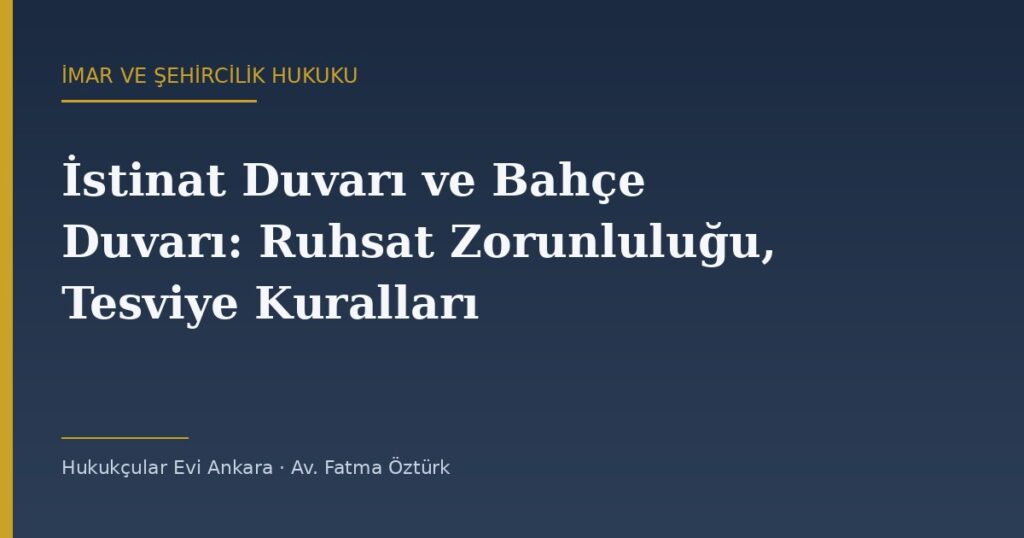 İMAR VE ŞEHİRCİLİK HUKUKU

İstinat Duvarı ve Bahçe Duvarı: Ruhsat Zorunluluğu, Tesviye Kuralları

Hukukçular Evi Ankara · Av. Fatma Öztürk